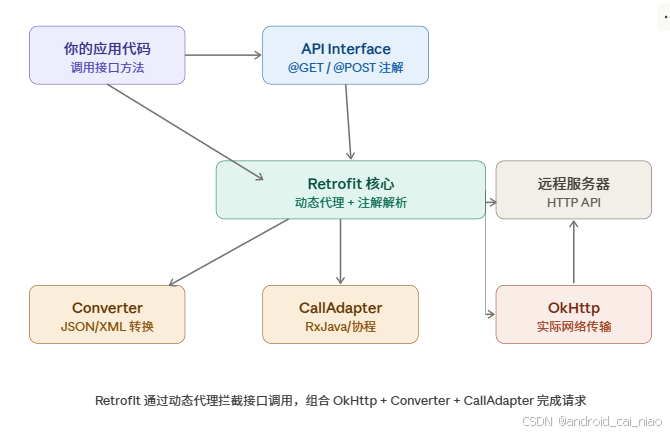 你的应用代码
调用接口方法

API Interface
@GET / @POST 注解

Retrofit 核心
动态代理 + 注解解析

远程服务器
HTTP API

Converter
JSON/XML 转换

CallAdapter
RxJava/协程

OkHttp
实际网络传输

Retrofit 通过动态代理拦截接口调用，组合 OkHttp + Converter + CallAdapter 完成请求

CSDN @android_cai_niao